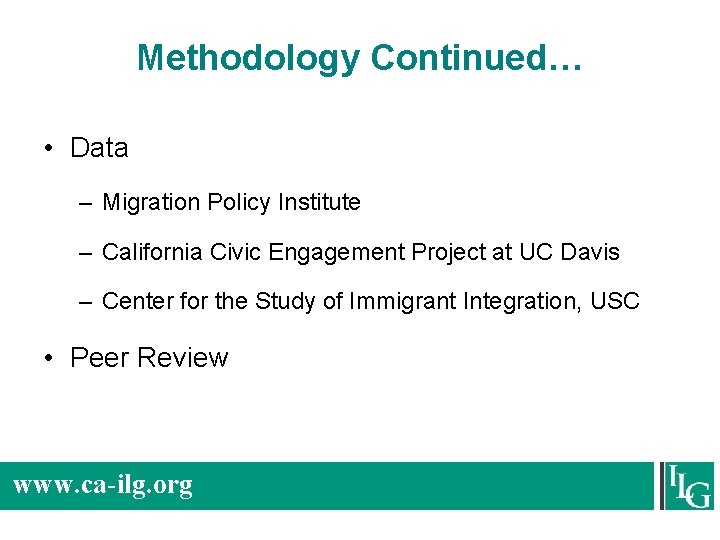 Methodology Continued…

• Data

– Migration Policy Institute

– California Civic Engagement Project at UC Davis

– Center for the Study of Immigrant Integration, USC

• Peer Review

www.ca-ilg.org

ILG